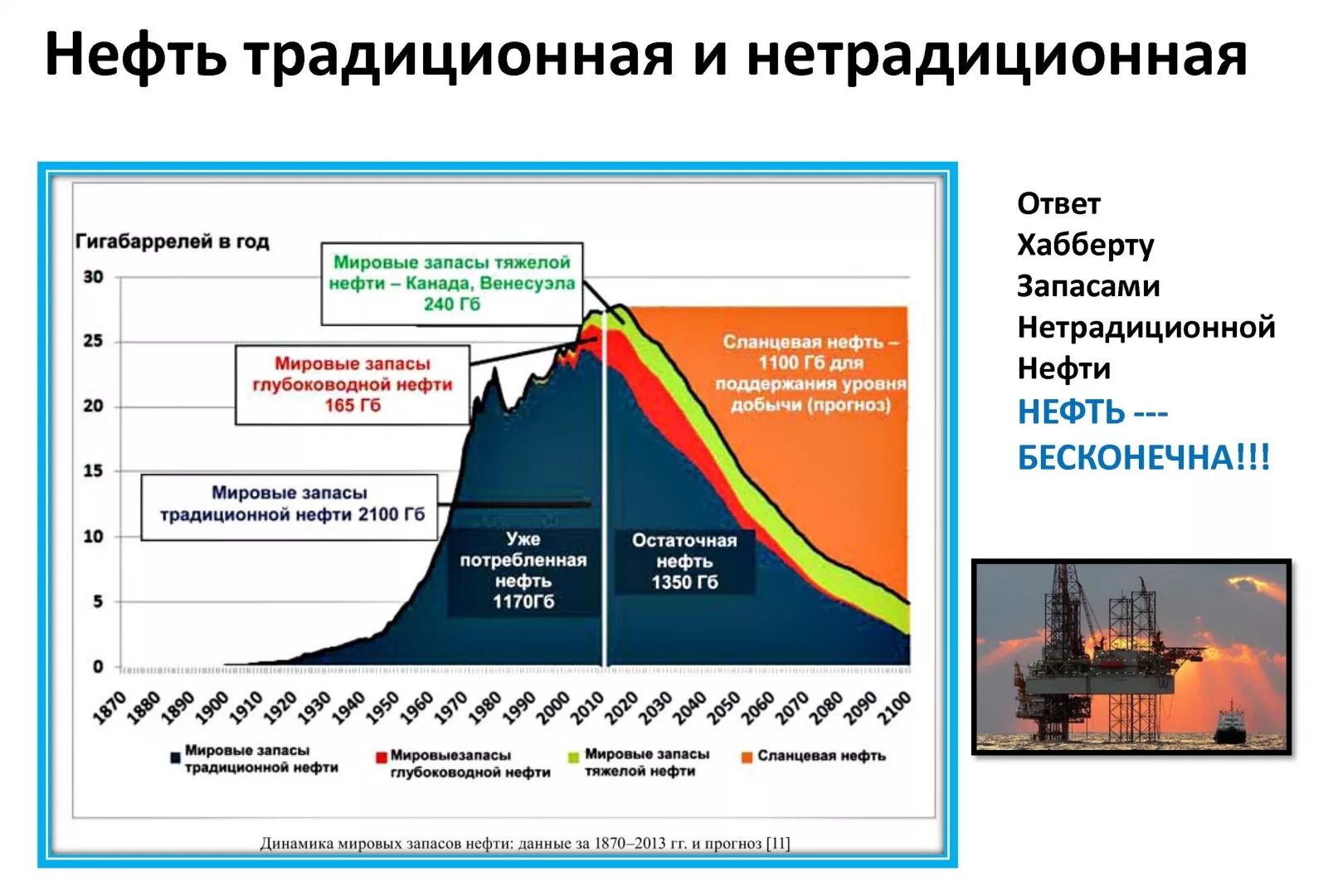 Нефть традиционная и нетрадиционная

Гигабаррелей в год

30
25
20
15
10
5
0

Мировые запасы тяжелой нефти – Канада, Венесуэла 240 Гб

Мировые запасы глубоководной нефти 165 Гб

Мировые запасы традиционной нефти 2100 Гб

Сланцевая нефть – 1100 Гб для поддержания уровня добычи (прогноз)

Уже потребленная нефть 1170Гб

Остаточная нефть 1350 Гб

1870 1880 1890 1900 1910 1920 1930 1940 1950 1960 1970 1980 1990 2000 2010 2020 2030 2040 2050 2060 2070 2080 2090 2100

Мировые запасы традиционной нефти
Мировыезапасы глубоководной нефти
Мировые запасы тяжелой нефти
Сланцевая нефть

Динамика мировых запасов нефти: данные за 1870–2013 гг. и прогноз [11]

Ответ Хабберту Запасами Нетрадиционной Нефти

НЕФТЬ --- БЕСКОНЕЧНА!!!